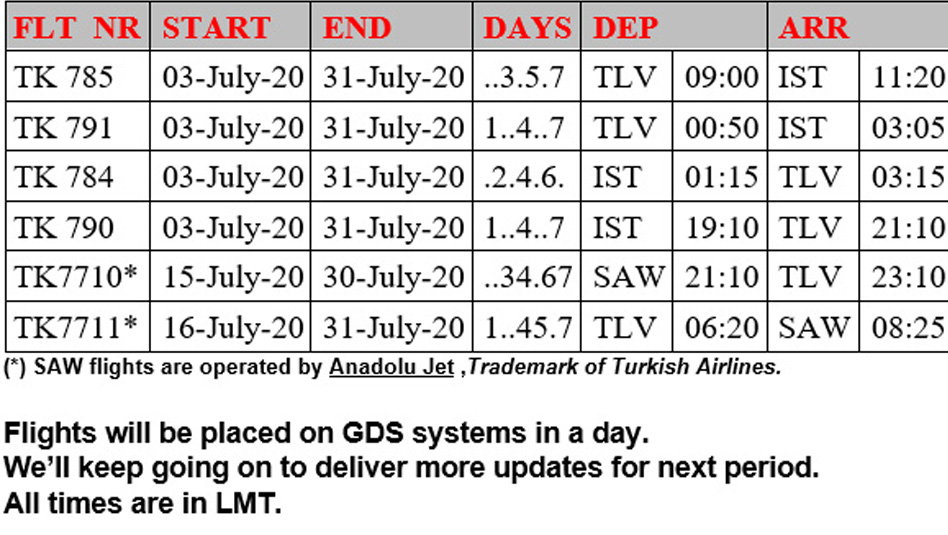 | FLT NR | START | END | DAYS | DEP | | ARR | |
|---|---|---|---|---|---|---|---|
| TK 785 | 03-July-20 | 31-July-20 | ..3.5.7 | TLV | 09:00 | IST | 11:20 |
| TK 791 | 03-July-20 | 31-July-20 | 1..4..7 | TLV | 00:50 | IST | 03:05 |
| TK 784 | 03-July-20 | 31-July-20 | .2.4.6. | IST | 01:15 | TLV | 03:15 |
| TK 790 | 03-July-20 | 31-July-20 | 1..4..7 | IST | 19:10 | TLV | 21:10 |
| TK7710* | 15-July-20 | 30-July-20 | ..34.67 | SAW | 21:10 | TLV | 23:10 |
| TK7711* | 16-July-20 | 31-July-20 | 1..45.7 | TLV | 06:20 | SAW | 08:25 |

(*) SAW flights are operated by Anadolu Jet ,Trademark of Turkish Airlines.

Flights will be placed on GDS systems in a day.
We'll keep going on to deliver more updates for next period.
All times are in LMT.